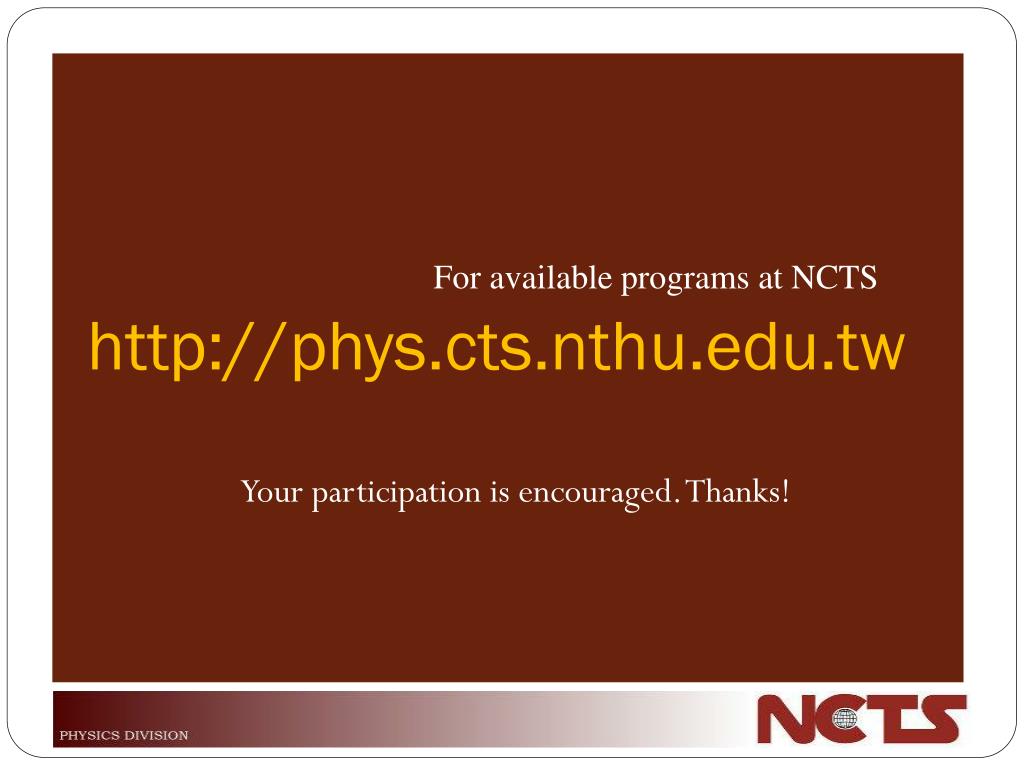 For available programs at NCTS

http://phys.cts.nthu.edu.tw

Your participation is encouraged. Thanks!

PHYSICS DIVISION

NCTS